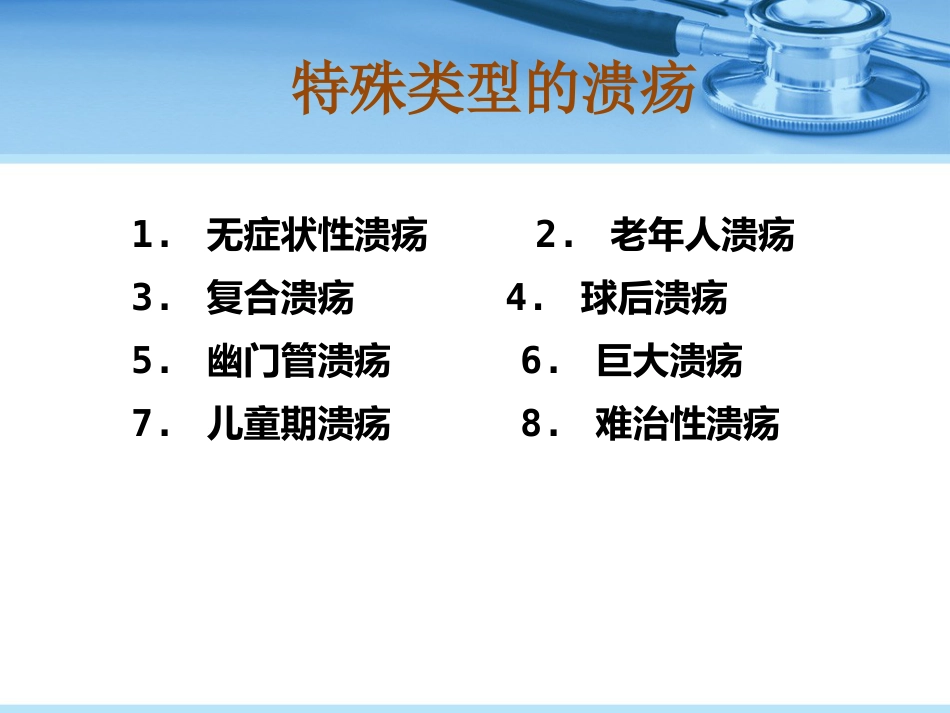 特殊类型的溃疡

1. 无症状性溃疡
2. 老年人溃疡
3. 复合溃疡
4. 球后溃疡
5. 幽门管溃疡
6. 巨大溃疡
7. 儿童期溃疡
8. 难治性溃疡